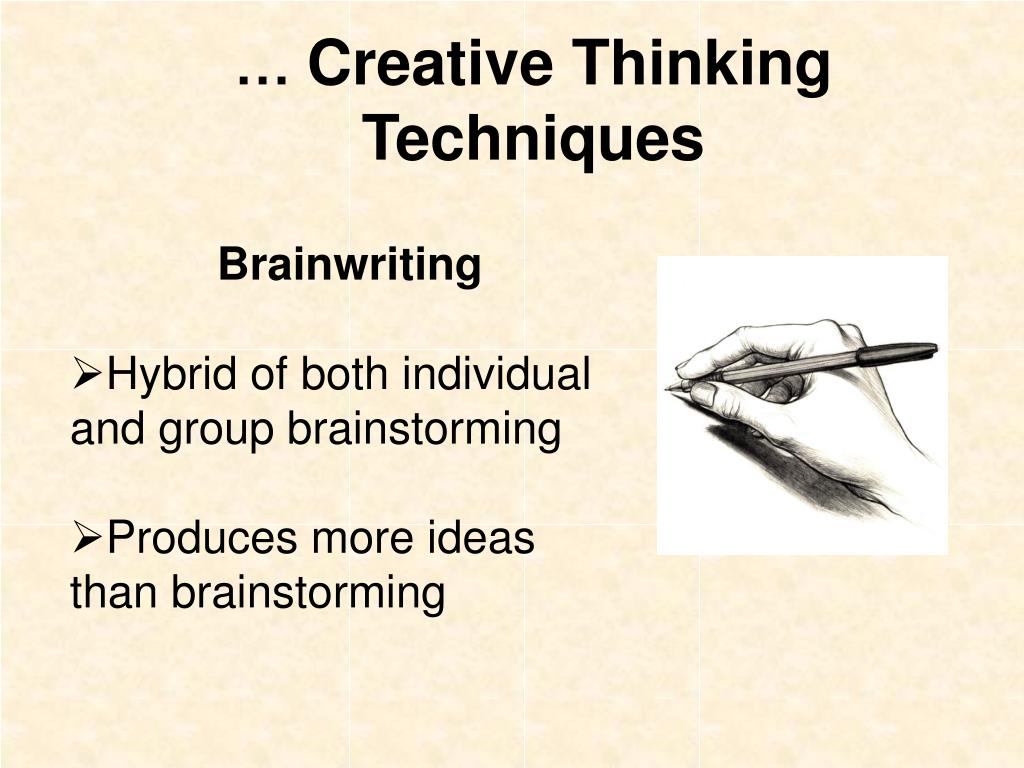 … Creative Thinking Techniques

Brainwriting

➢Hybrid of both individual and group brainstorming

➢Produces more ideas than brainstorming